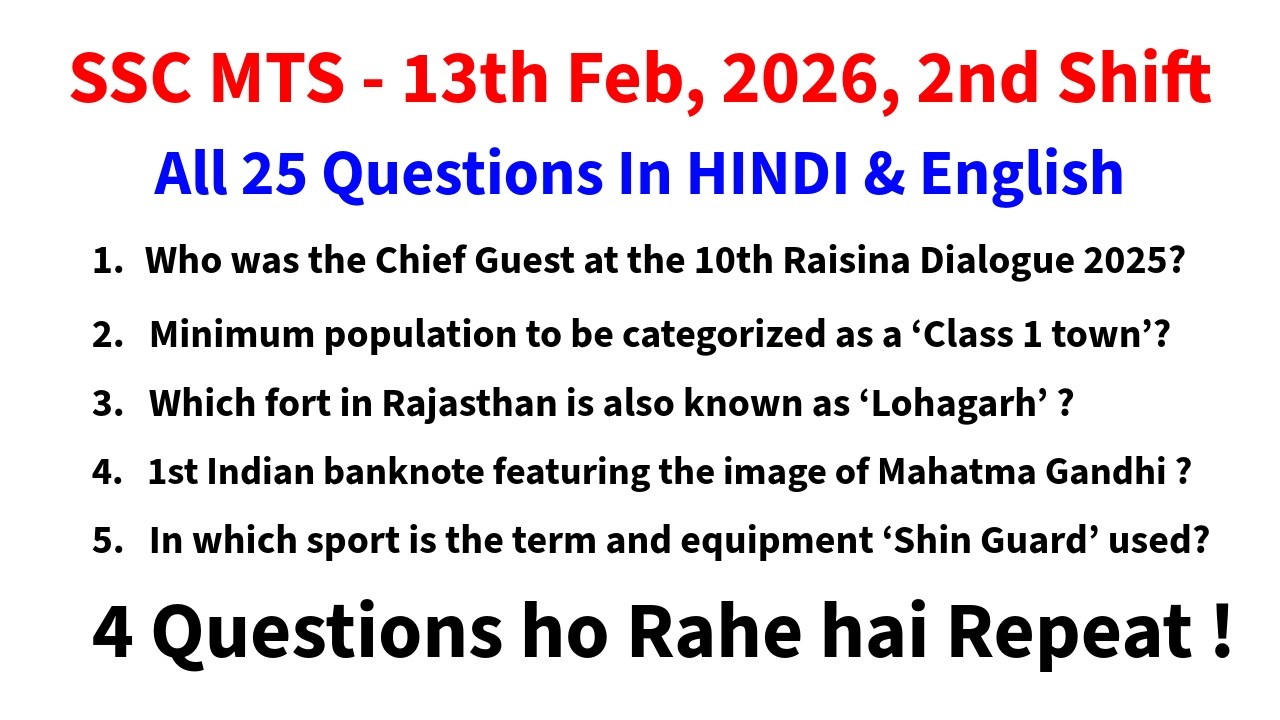 SSC MTS - 13th Feb, 2026, 2nd Shift

All 25 Questions In HINDI & English

1. Who was the Chief Guest at the 10th Raisina Dialogue 2025?

2. Minimum population to be categorized as a ‘Class 1 town’?

3. Which fort in Rajasthan is also known as ‘Lohagarh’ ?

4. 1st Indian banknote featuring the image of Mahatma Gandhi ?

5. In which sport is the term and equipment ‘Shin Guard’ used?

4 Questions ho Rahe hai Repeat !